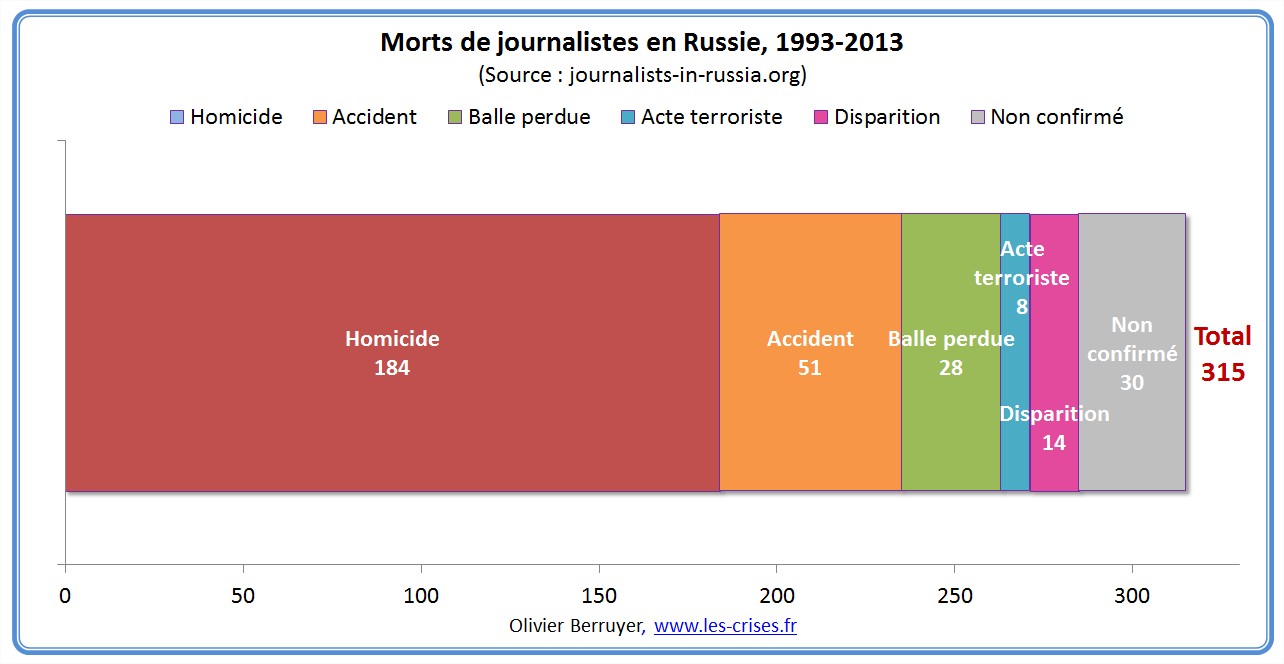 Morts de journalistes en Russie, 1993-2013
(Source : journalists-in-russia.org)

Homicide Accident Balle perdue Acte terroriste Disparition Non confirmé

Homicide
184

Accident
51

Balle perdue
28

Acte terroriste
8

Disparition
14

Non confirmé
30

Total
315

0 50 100 150 200 250 300

Olivier Berruyer, www.les-crises.fr